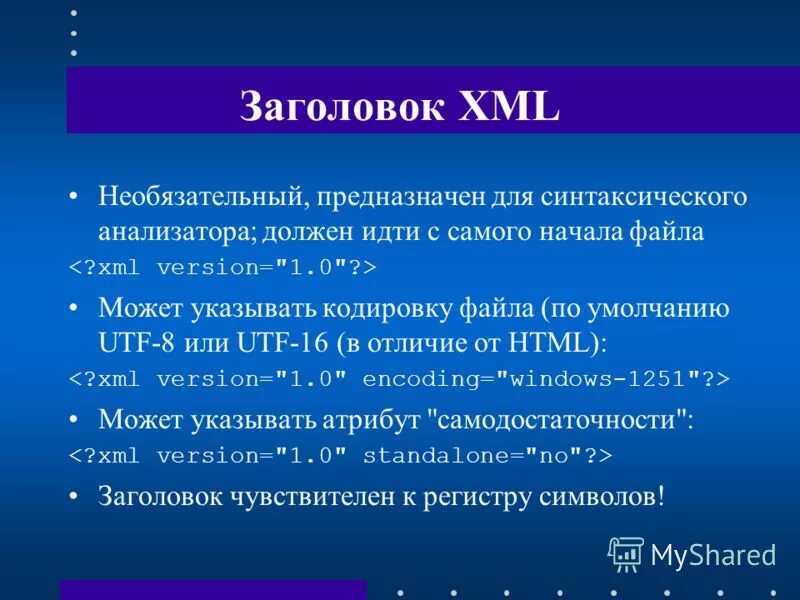 Заголовок XML

• Необязательный, предназначен для синтаксического анализатора; должен идти с самого начала файла
<?xml version="1.0"?>

• Может указывать кодировку файла (по умолчанию UTF-8 или UTF-16 (в отличие от HTML):
<?xml version="1.0" encoding="windows-1251"?>

• Может указывать атрибут "самодостаточности":
<?xml version="1.0" standalone="no"?>

• Заголовок чувствителен к регистру символов!

MyShared